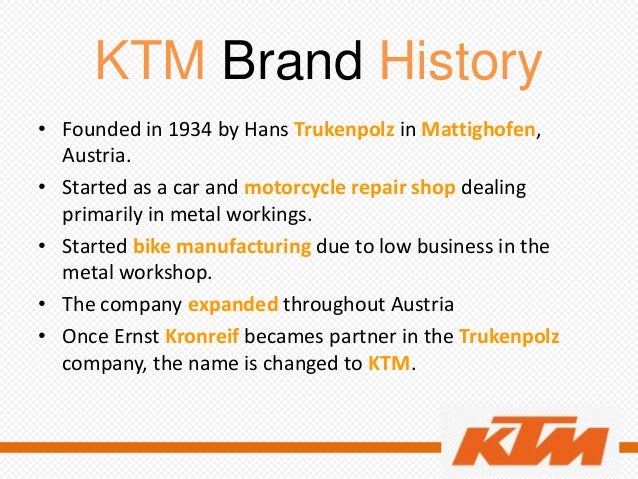 KTM Brand History

• Founded in 1934 by Hans Trukenpolz in Mattighofen, Austria.
• Started as a car and motorcycle repair shop dealing primarily in metal workings.
• Started bike manufacturing due to low business in the metal workshop.
• The company expanded throughout Austria
• Once Ernst Kronreif becames partner in the Trukenpolz company, the name is changed to KTM.

KTM